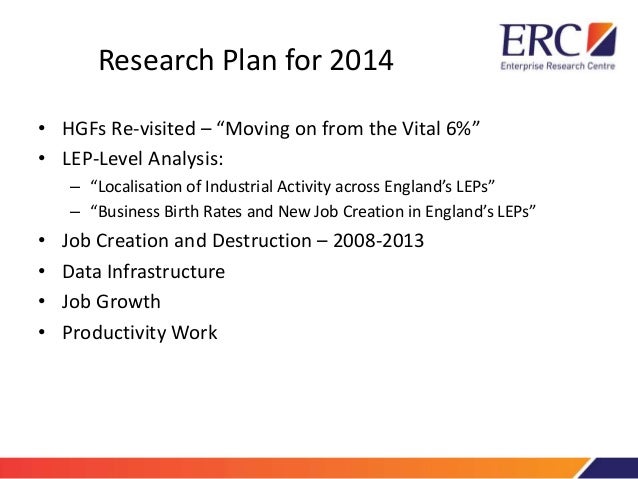 Research Plan for 2014

ERC
Enterprise Research Centre

• HGFs Re-visited – “Moving on from the Vital 6%”
• LEP-Level Analysis:
– “Localisation of Industrial Activity across England’s LEPs”
– “Business Birth Rates and New Job Creation in England’s LEPs”
• Job Creation and Destruction – 2008-2013
• Data Infrastructure
• Job Growth
• Productivity Work